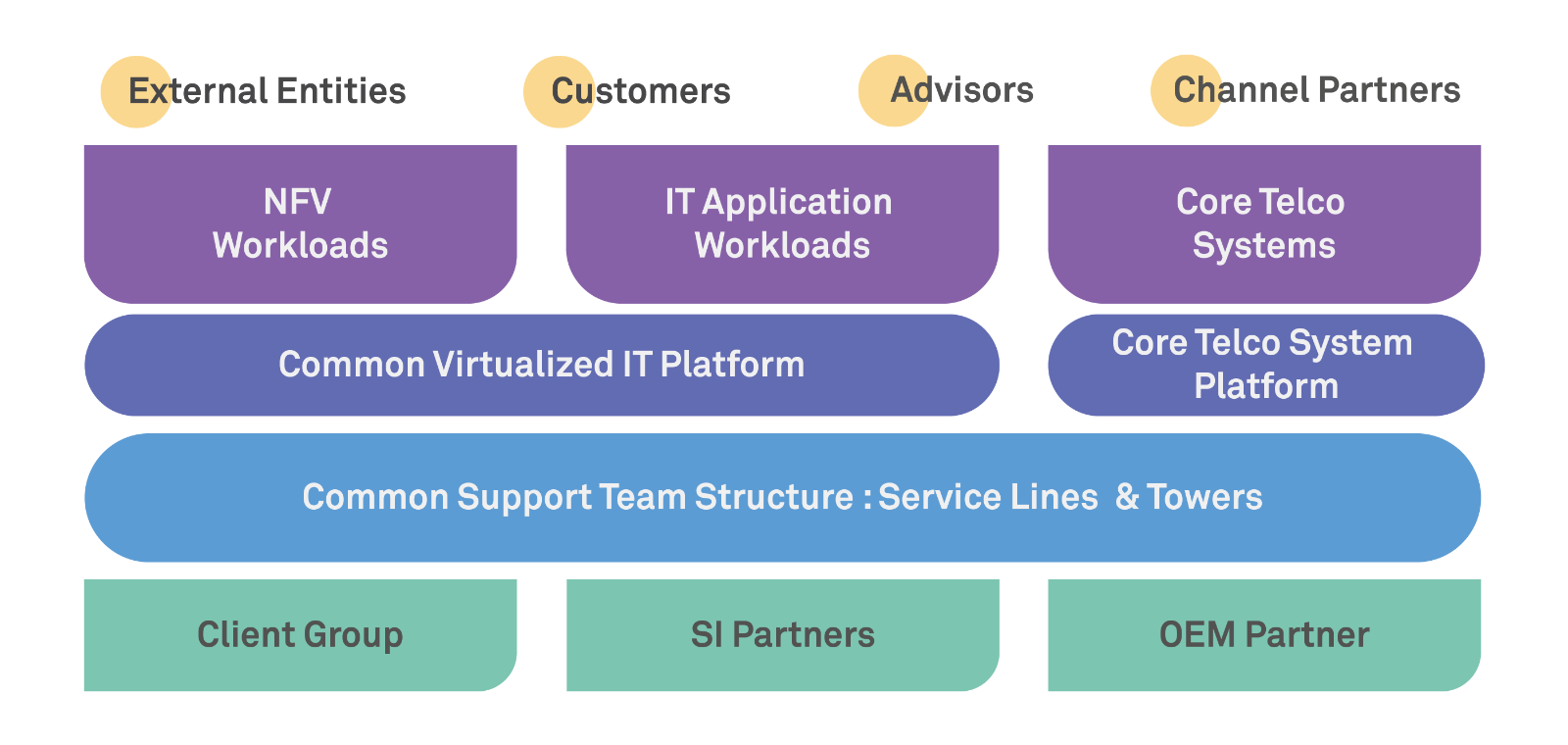 External Entities

Customers

Advisors

Channel Partners

NFV Workloads

IT Application Workloads

Core Telco Systems

Common Virtualized IT Platform

Core Telco System Platform

Common Support Team Structure : Service Lines & Towers

Client Group

SI Partners

OEM Partner